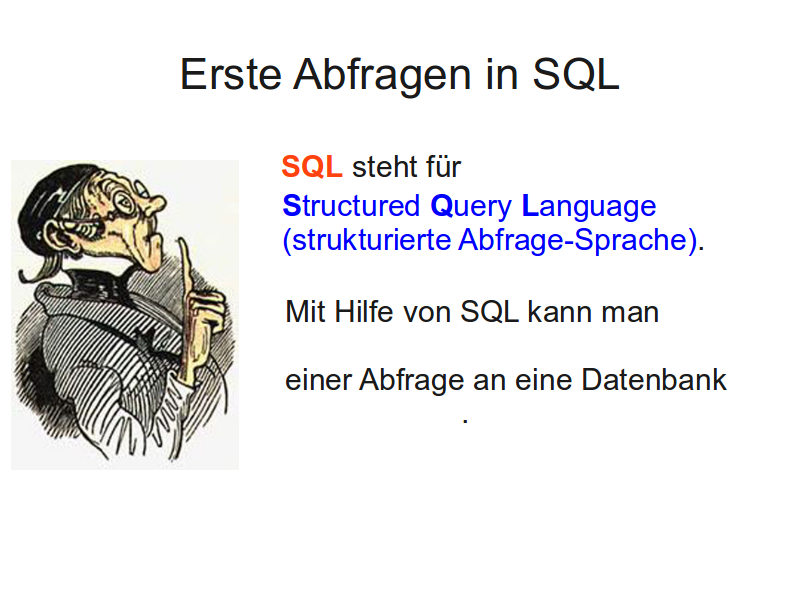 Erste Abfragen in SQL

SQL steht für
Structured Query Language
(strukturierte Abfrage-Sprache).

Mit Hilfe von SQL kann man

einer Abfrage an eine Datenbank
.